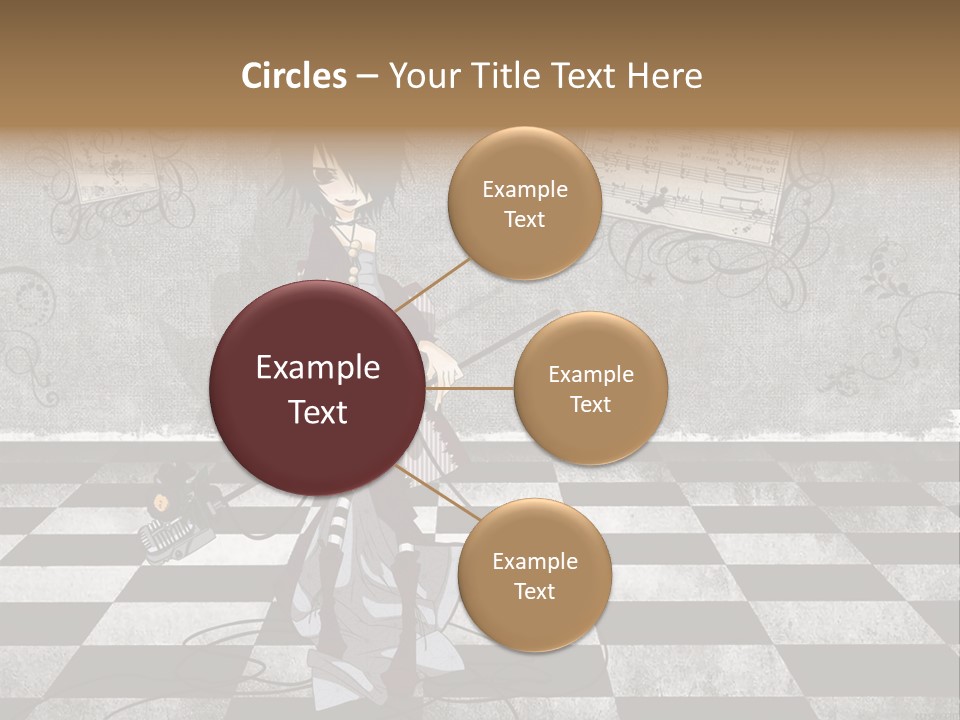 Circles – Your Title Text Here

Example Text

Example Text

Example Text

Example Text